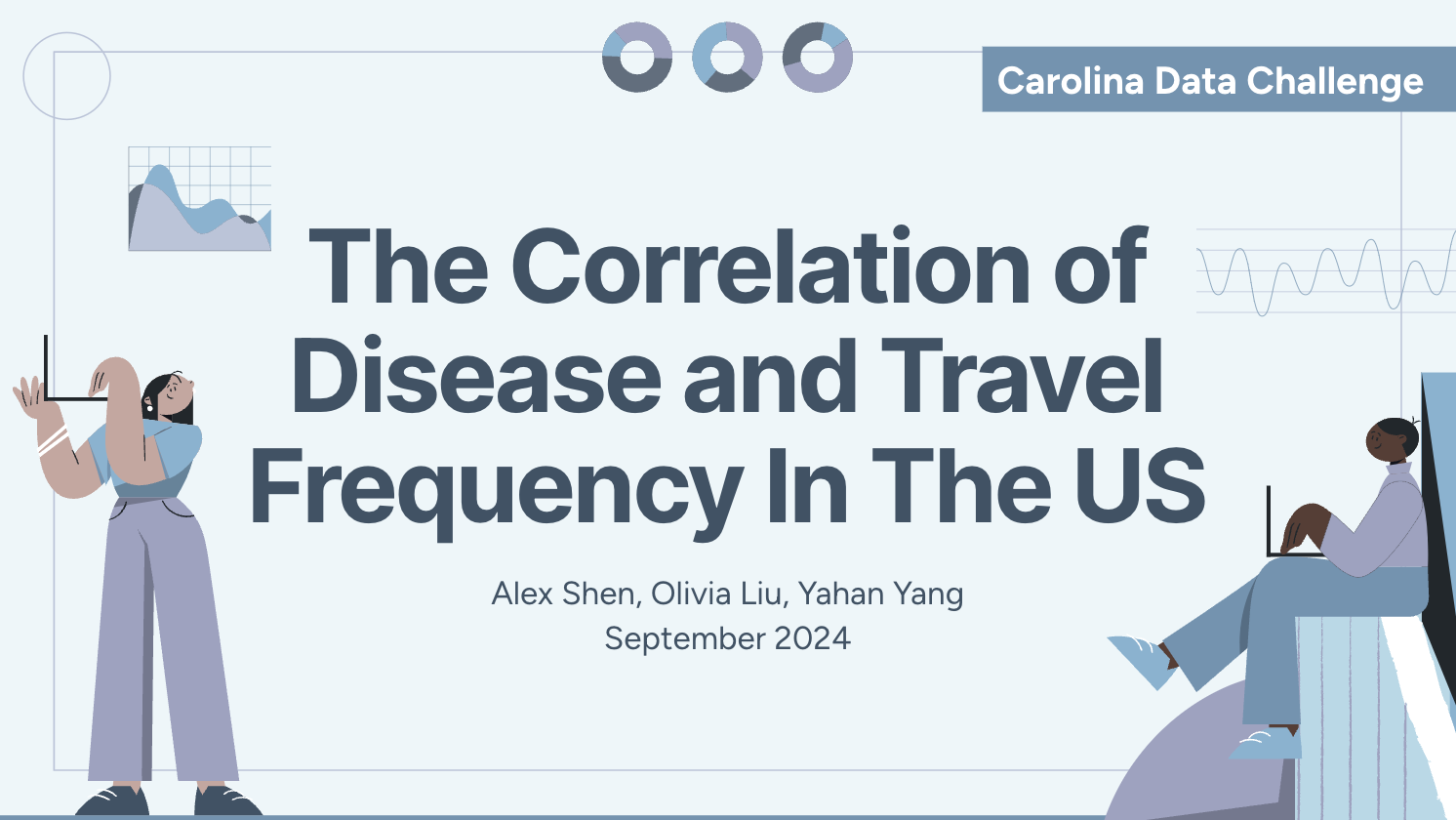 Carolina Data Challenge

The Correlation of Disease and Travel Frequency In The US

Alex Shen, Olivia Liu, Yahan Yang
September 2024